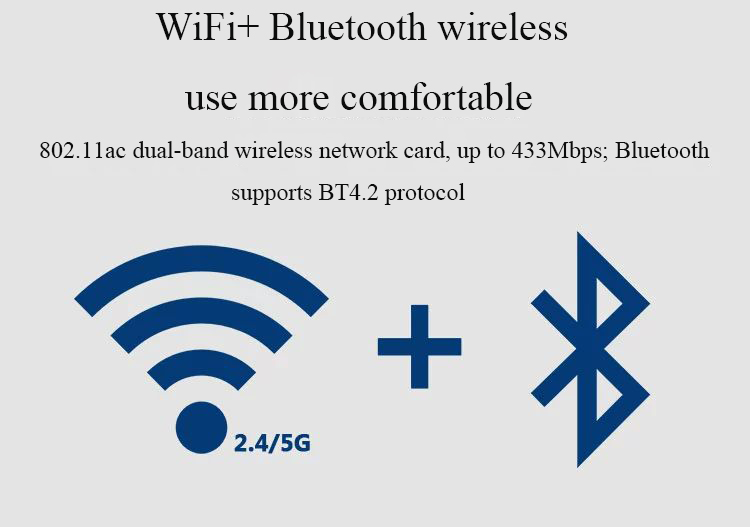 WiFi+ Bluetooth wireless

use more comfortable

802.11ac dual-band wireless network card, up to 433Mbps; Bluetooth supports BT4.2 protocol

2.4/5G